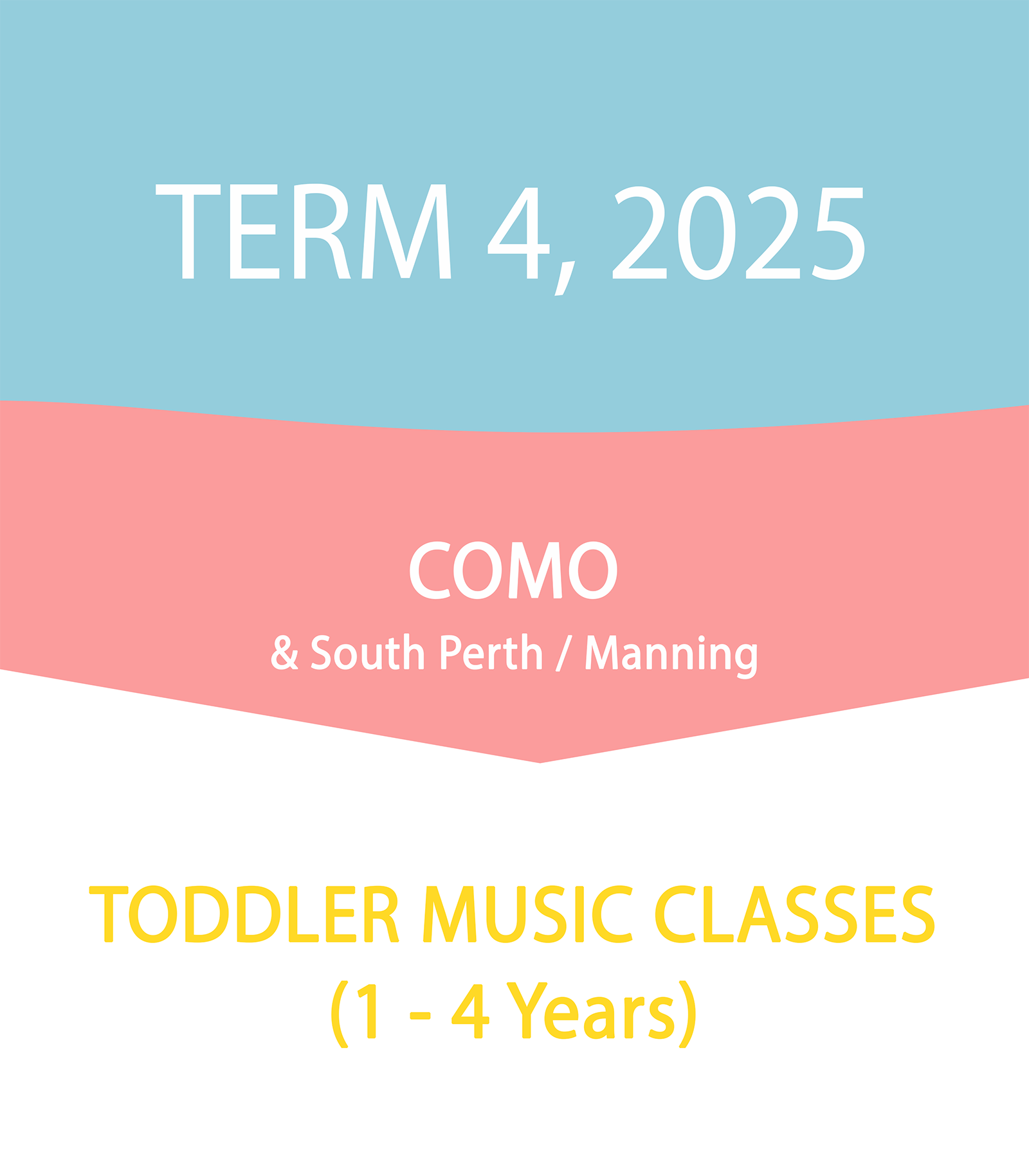 TERM 4, 2025

COMO
& South Perth / Manning

TODDLER MUSIC CLASSES
(1 - 4 Years)